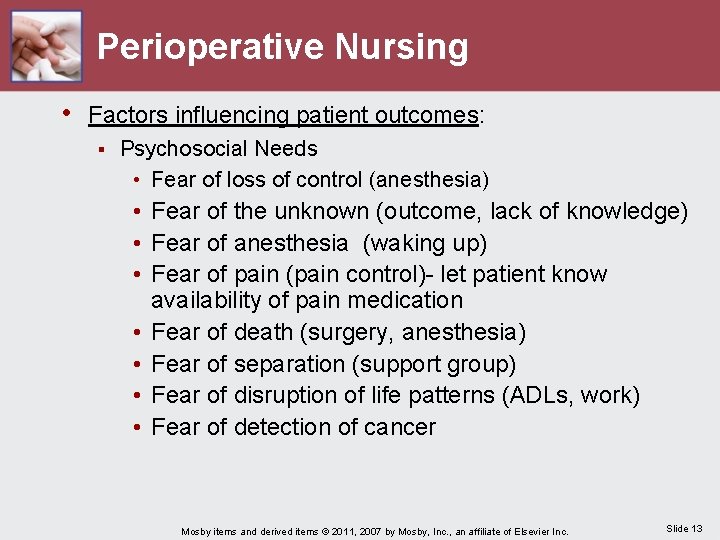 Perioperative Nursing

• Factors influencing patient outcomes:
 ▪ Psychosocial Needs
  • Fear of loss of control (anesthesia)
  • Fear of the unknown (outcome, lack of knowledge)
  • Fear of anesthesia  (waking up)
  • Fear of pain (pain control)- let patient know availability of pain medication
  • Fear of death (surgery, anesthesia)
  • Fear of separation (support group)
  • Fear of disruption of life patterns (ADLs, work)
  • Fear of detection of cancer

Mosby items and derived items © 2011, 2007 by Mosby, Inc., an affiliate of Elsevier Inc.

Slide 13